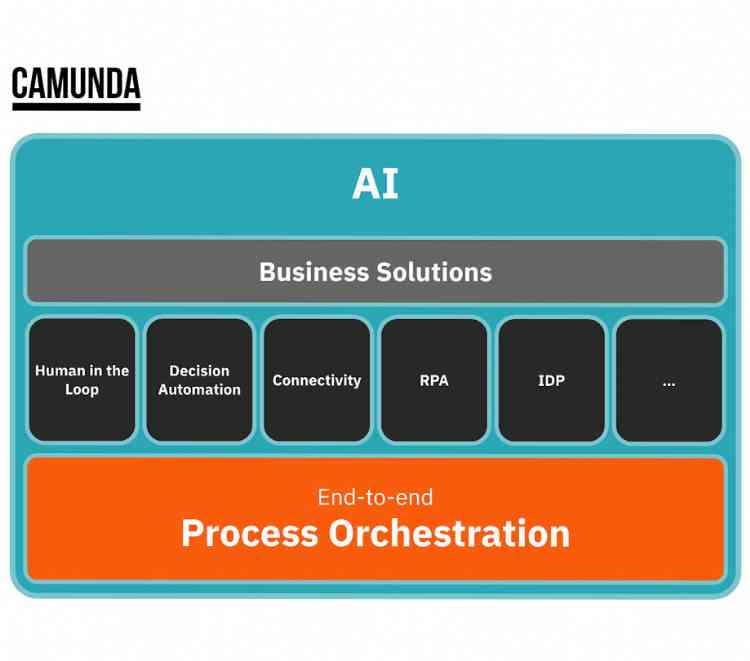 CAMUNDA

AI

Business Solutions

Human in the Loop

Decision Automation

Connectivity

RPA

IDP

...

End-to-end
Process Orchestration